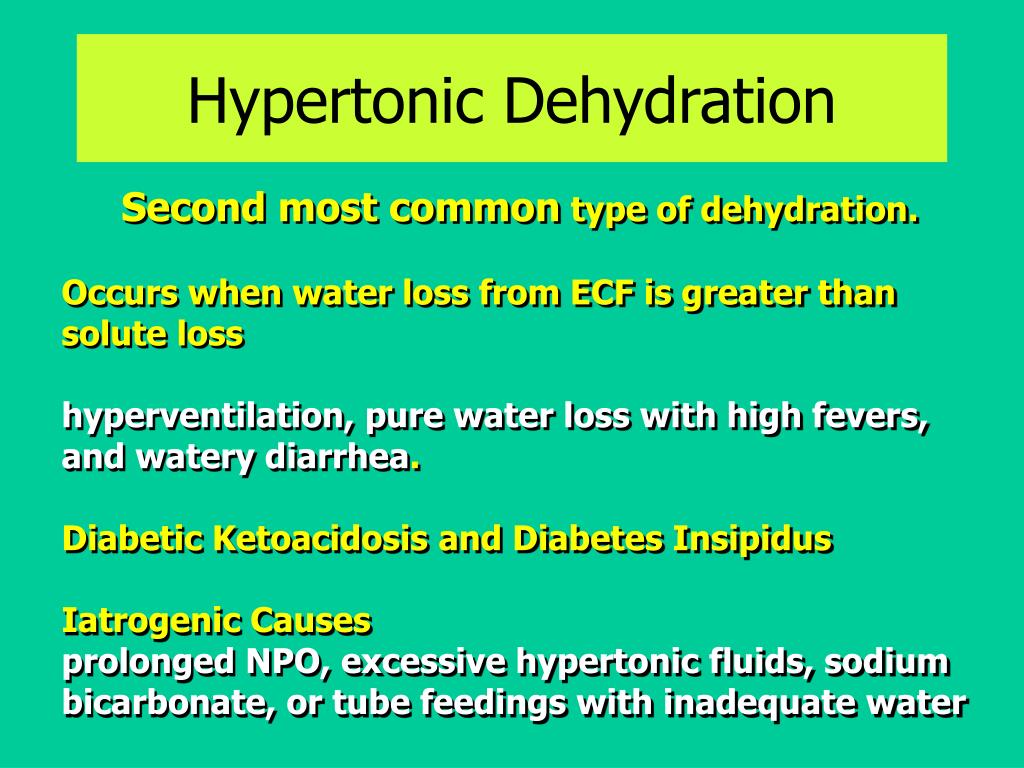 Hypertonic Dehydration

Second most common type of dehydration.

Occurs when water loss from ECF is greater than solute loss

hyperventilation, pure water loss with high fevers, and watery diarrhea.

Diabetic Ketoacidosis and Diabetes Insipidus

Iatrogenic Causes
prolonged NPO, excessive hypertonic fluids, sodium bicarbonate, or tube feedings with inadequate water